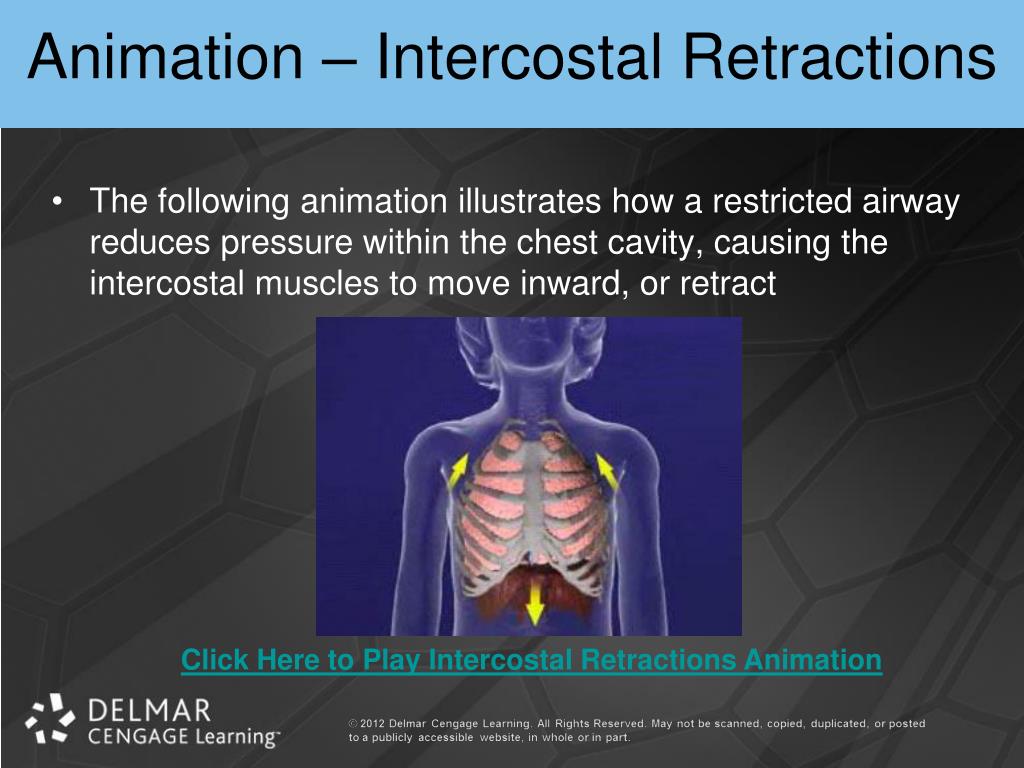 Animation – Intercostal Retractions

• The following animation illustrates how a restricted airway reduces pressure within the chest cavity, causing the intercostal muscles to move inward, or retract

Click Here to Play Intercostal Retractions Animation

DELMAR
CENGAGE Learning™

© 2012 Delmar Cengage Learning. All Rights Reserved. May not be scanned, copied, duplicated, or posted to a publicly accessible website, in whole or in part.